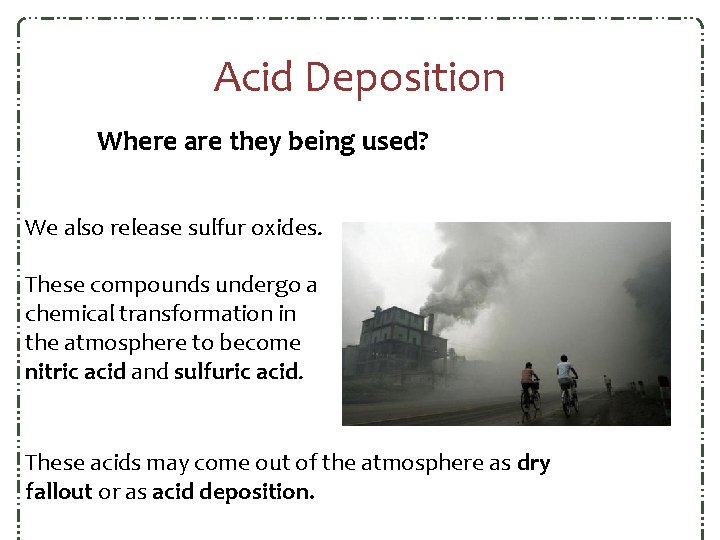 Acid Deposition

Where are they being used?

We also release sulfur oxides.

These compounds undergo a chemical transformation in the atmosphere to become nitric acid and sulfuric acid.

These acids may come out of the atmosphere as dry fallout or as acid deposition.